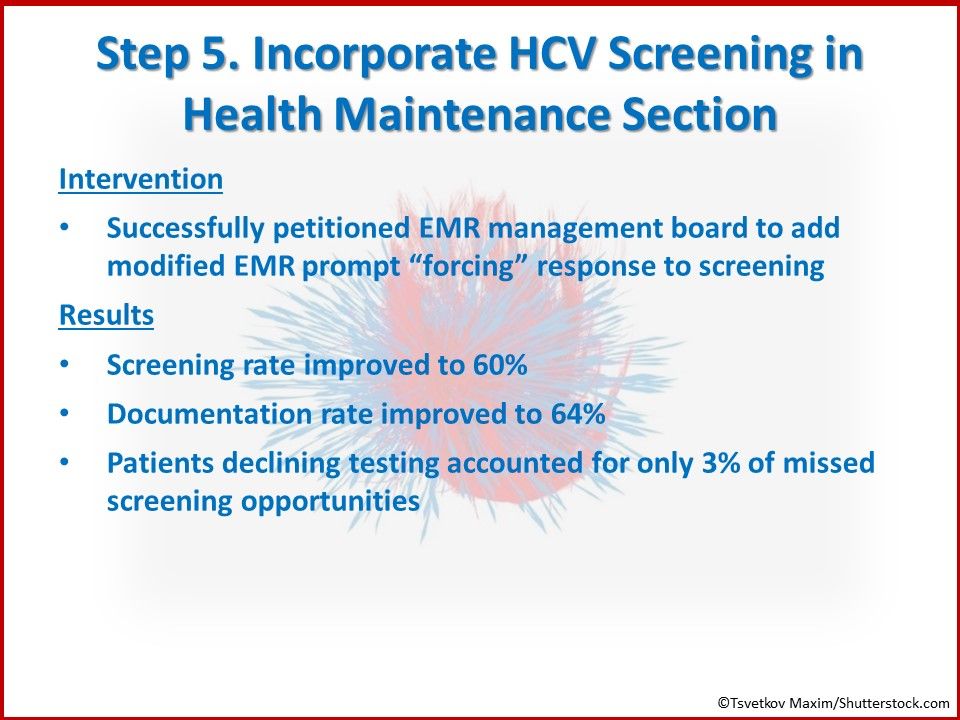 Step 5. Incorporate HCV Screening in Health Maintenance Section

Intervention

• Successfully petitioned EMR management board to add modified EMR prompt “forcing” response to screening

Results

• Screening rate improved to 60%

• Documentation rate improved to 64%

• Patients declining testing accounted for only 3% of missed screening opportunities

©Tsvetkov Maxim/Shutterstock.com